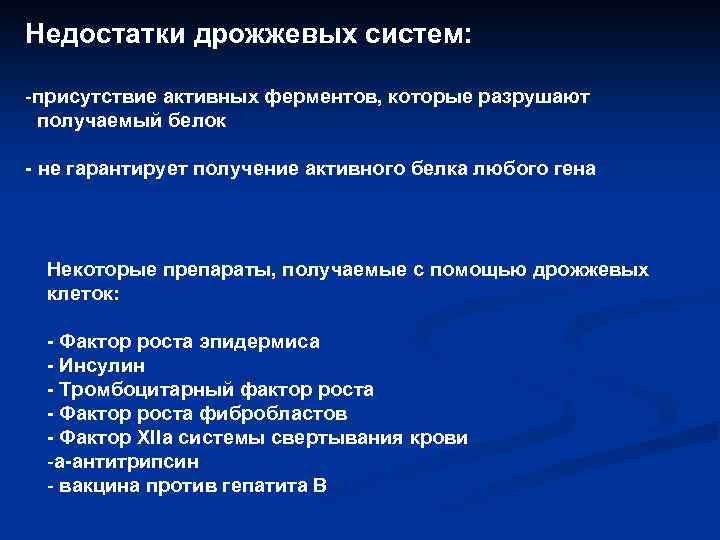 Недостатки дрожжевых систем:

-присутствие активных ферментов, которые разрушают получаемый белок

- не гарантирует получение активного белка любого гена

Некоторые препараты, получаемые с помощью дрожжевых клеток:

- Фактор роста эпидермиса
- Инсулин
- Тромбоцитарный фактор роста
- Фактор роста фибробластов
- Фактор XIIa системы свертывания крови
-а-антитрипсин
- вакцина против гепатита В